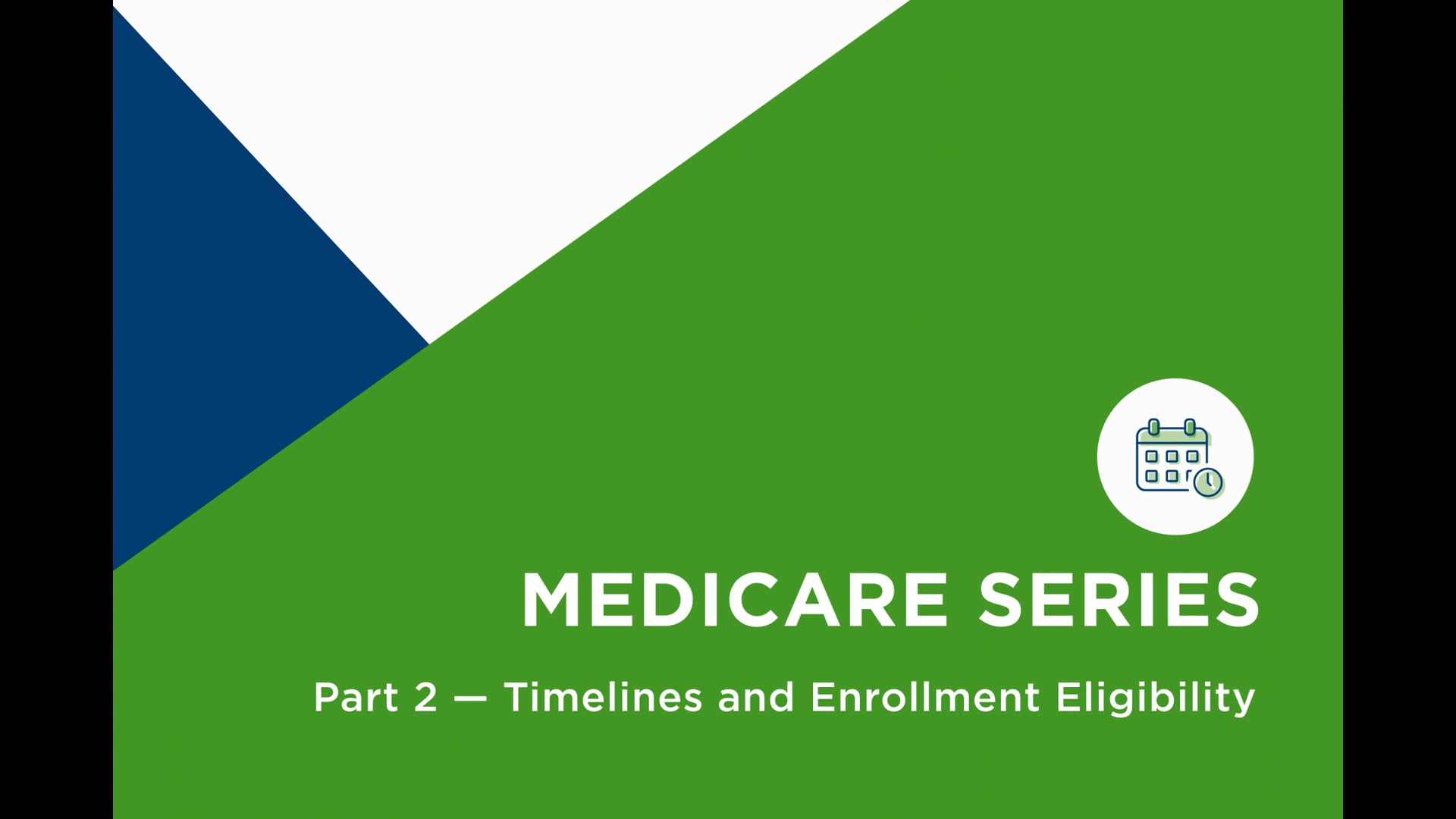 MEDICARE SERIES

Part 2 — Timelines and Enrollment Eligibility